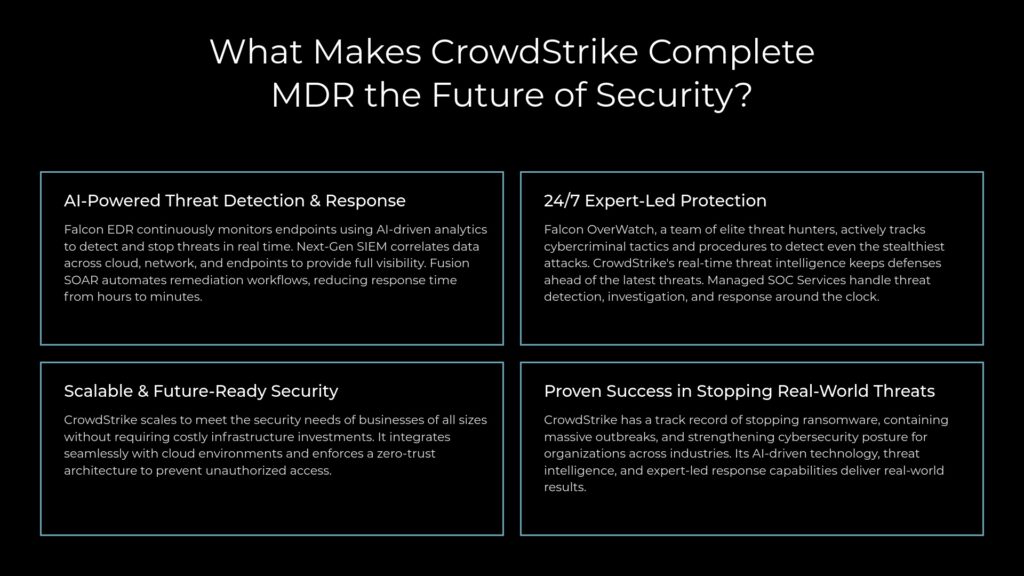 What Makes CrowdStrike Complete MDR the Future of Security?

AI-Powered Threat Detection & Response

Falcon EDR continuously monitors endpoints using AI-driven analytics to detect and stop threats in real time. Next-Gen SIEM correlates data across cloud, network, and endpoints to provide full visibility. Fusion SOAR automates remediation workflows, reducing response time from hours to minutes.

24/7 Expert-Led Protection

Falcon OverWatch, a team of elite threat hunters, actively tracks cybercriminal tactics and procedures to detect even the stealthiest attacks. CrowdStrike's real-time threat intelligence keeps defenses ahead of the latest threats. Managed SOC Services handle threat detection, investigation, and response around the clock.

Scalable & Future-Ready Security

CrowdStrike scales to meet the security needs of businesses of all sizes without requiring costly infrastructure investments. It integrates seamlessly with cloud environments and enforces a zero-trust architecture to prevent unauthorized access.

Proven Success in Stopping Real-World Threats

CrowdStrike has a track record of stopping ransomware, containing massive outbreaks, and strengthening cybersecurity posture for organizations across industries. Its AI-driven technology, threat intelligence, and expert-led response capabilities deliver real-world results.